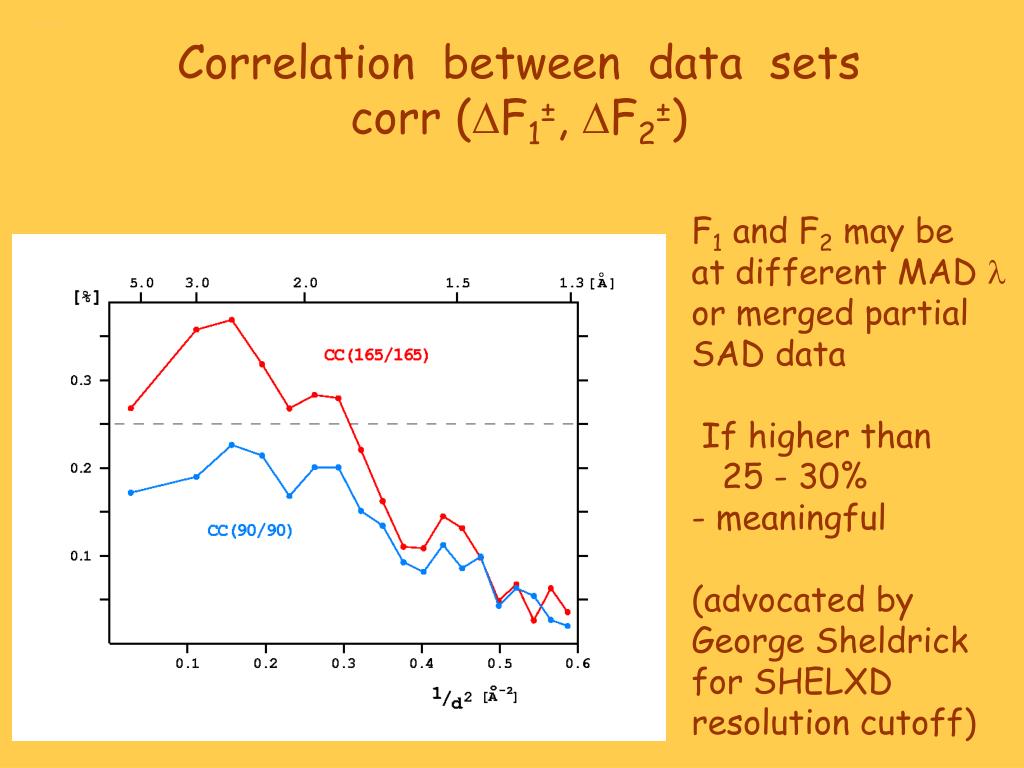 Correlation between data sets
corr ($\Delta F_1^{\pm}$, $\Delta F_2^{\pm}$)

5.0 3.0 2.0 1.5 1.3 [Å]

[%]

0.3
0.2
0.1

CC(165/165)

CC(90/90)

0.1 0.2 0.3 0.4 0.5 0.6

$^1/_{d^2}$ [Å$^{-2}$]

$F_1$ and $F_2$ may be at different MAD $\lambda$ or merged partial SAD data

If higher than 25 - 30% - meaningful

(advocated by George Sheldrick for SHELXD resolution cutoff)